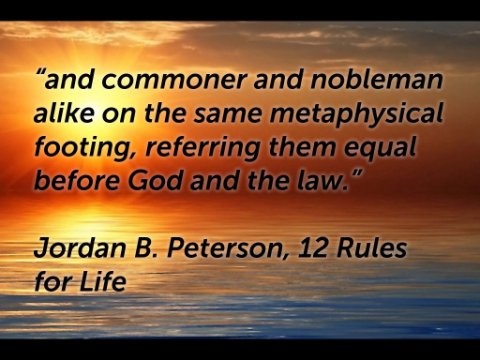 “and commoner and nobleman alike on the same metaphysical footing, referring them equal before God and the law.”

Jordan B. Peterson, 12 Rules for Life